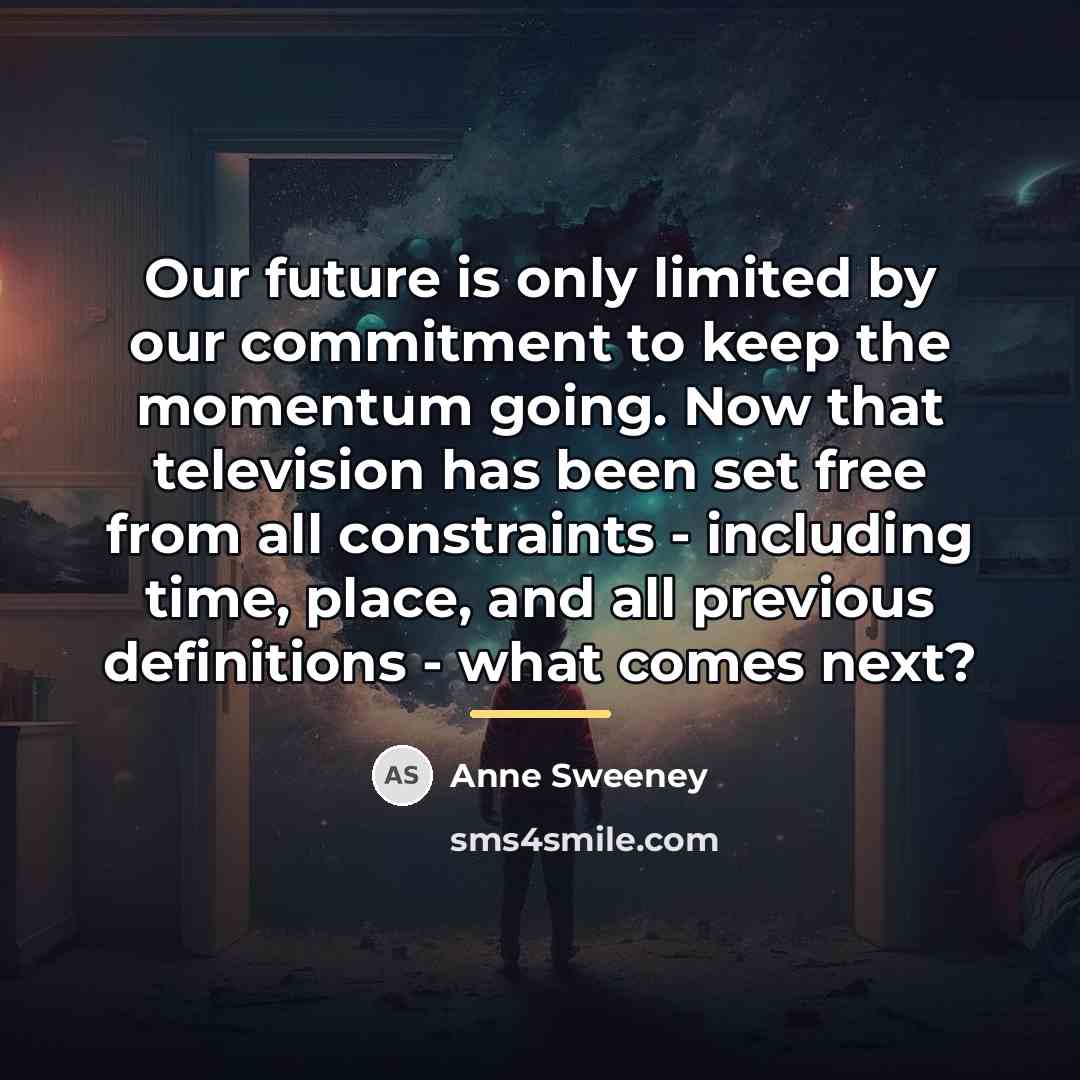 Our future is only limited by our commitment to keep the momentum going. Now that television has been set free from all constraints - including time, place, and all previous definitions - what comes next?

AS Anne Sweeney

sms4smile.com